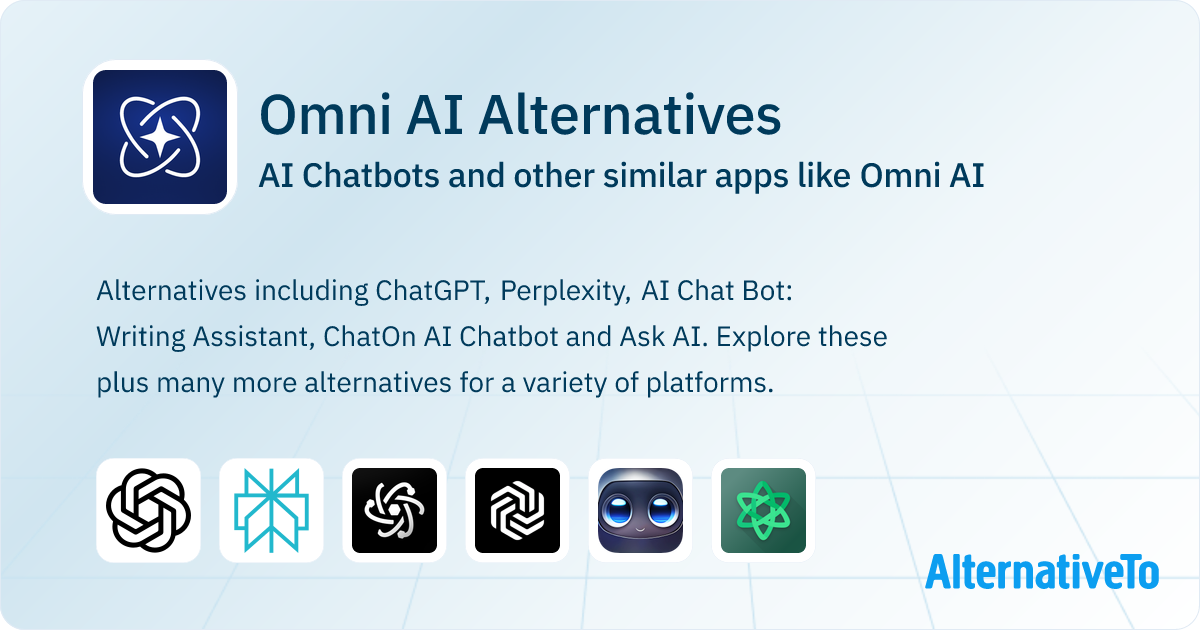 Omni AI Alternatives
AI Chatbots and other similar apps like Omni AI

Alternatives including ChatGPT, Perplexity, AI Chat Bot: Writing Assistant, ChatOn AI Chatbot and Ask AI. Explore these plus many more alternatives for a variety of platforms.

AlternativeTo